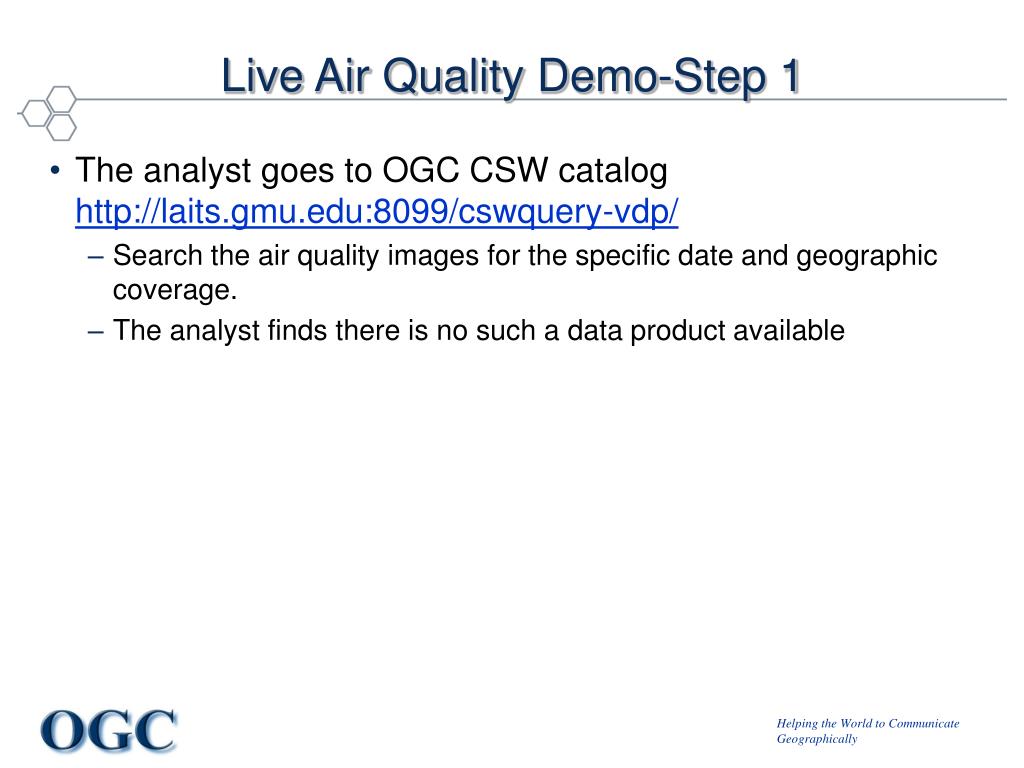 Live Air Quality Demo-Step 1

• The analyst goes to OGC CSW catalog http://laits.gmu.edu:8099/cswquery-vdp/

– Search the air quality images for the specific date and geographic coverage.

– The analyst finds there is no such a data product available

OGC

Helping the World to Communicate Geographically